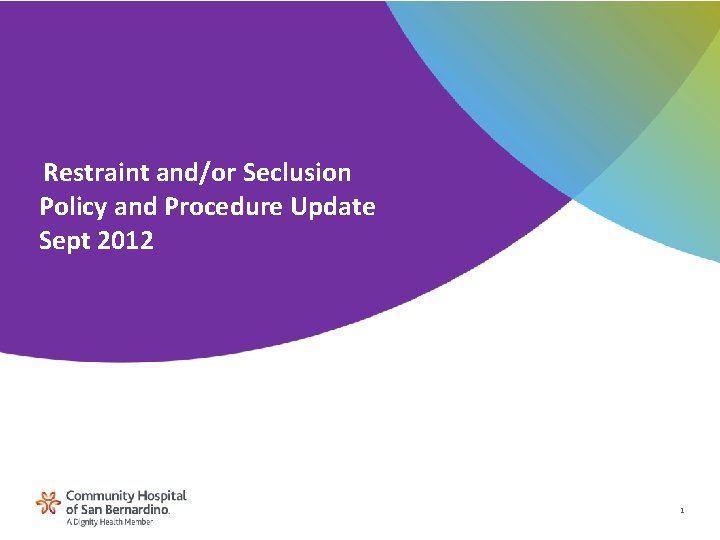 Restraint and/or Seclusion Policy and Procedure Update Sept 2012

Community Hospital of San Bernardino.
A Dignity Health Member

1